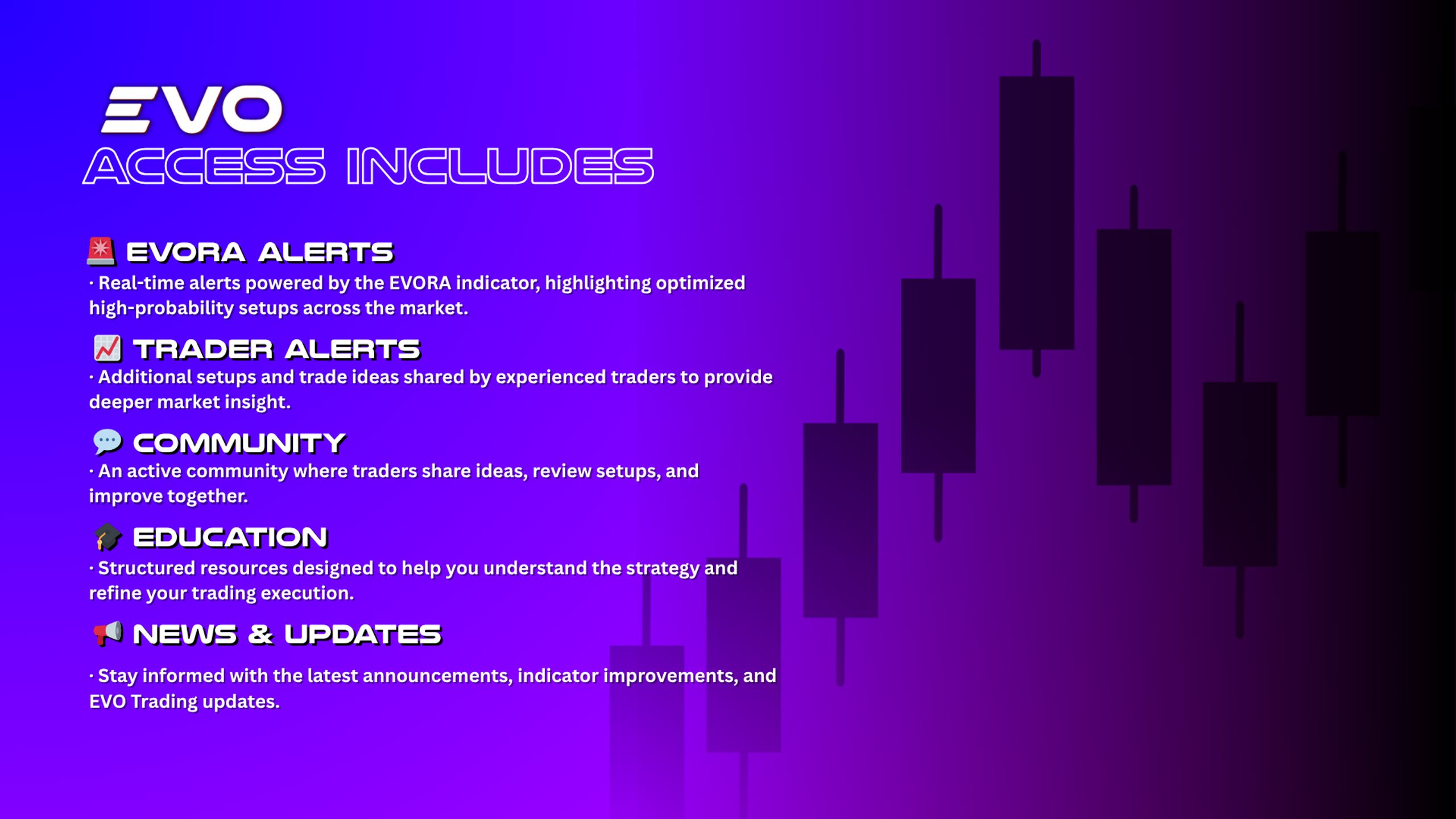 EVO
ACCESS INCLUDES

🚨 EVORA ALERTS
· Real-time alerts powered by the EVORA indicator, highlighting optimized high-probability setups across the market.

📈 TRADER ALERTS
· Additional setups and trade ideas shared by experienced traders to provide deeper market insight.

💬 COMMUNITY
· An active community where traders share ideas, review setups, and improve together.

🎓 EDUCATION
· Structured resources designed to help you understand the strategy and refine your trading execution.

📢 NEWS & UPDATES
· Stay informed with the latest announcements, indicator improvements, and EVO Trading updates.